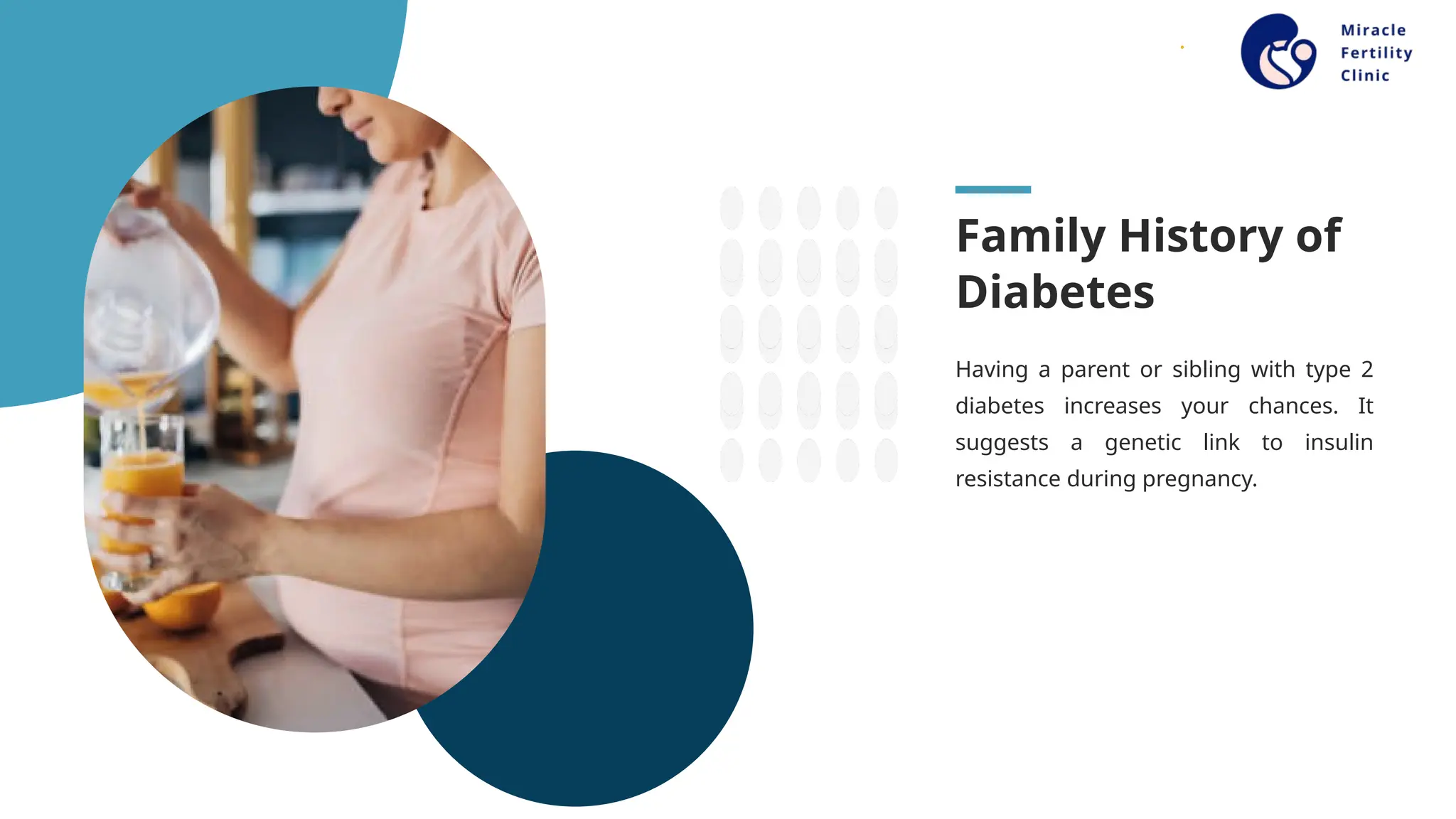 Miracle Fertility Clinic

Family History of Diabetes

Having a parent or sibling with type 2 diabetes increases your chances. It suggests a genetic link to insulin resistance during pregnancy.